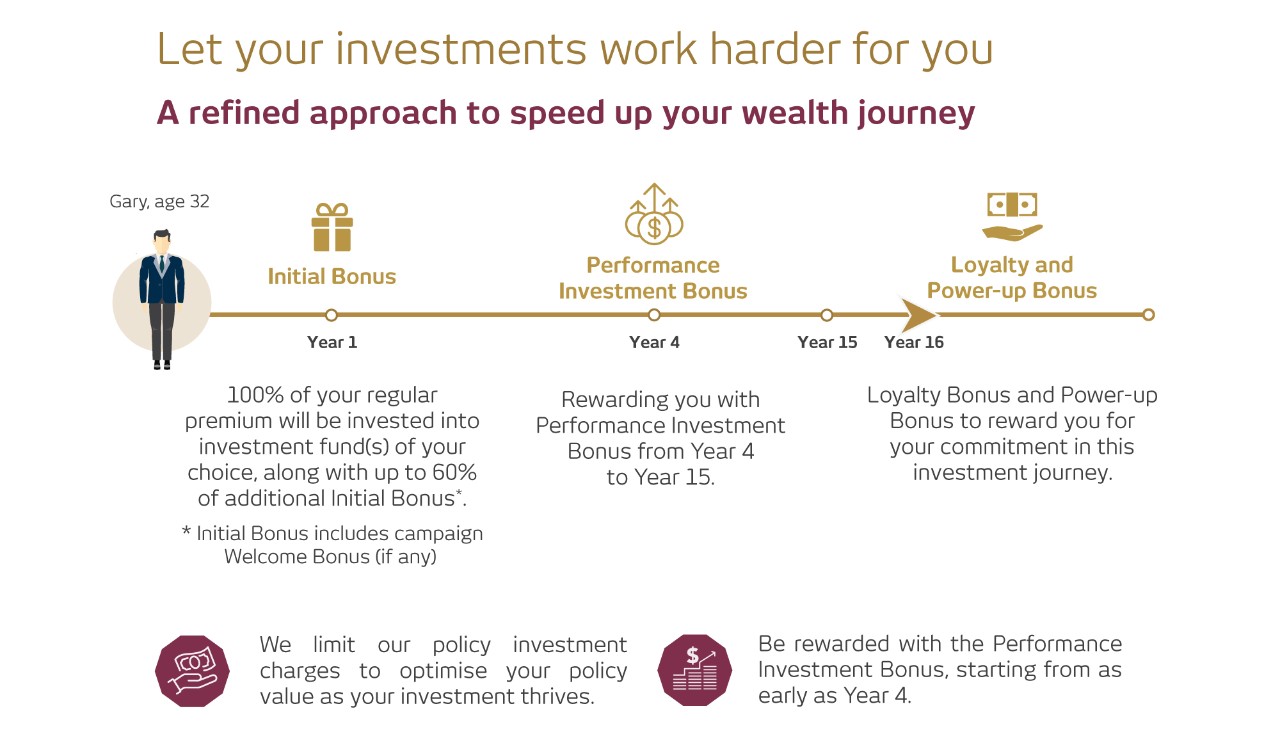 Let your investments work harder for you

A refined approach to speed up your wealth journey

Gary, age 32

Initial Bonus

Performance Investment Bonus

Loyalty and Power-up Bonus

Year 1

Year 4

Year 15

Year 16

100% of your regular premium will be invested into investment fund(s) of your choice, along with up to 60% of additional Initial Bonus*.

* Initial Bonus includes campaign Welcome Bonus (if any)

Rewarding you with Performance Investment Bonus from Year 4 to Year 15.

Loyalty Bonus and Power-up Bonus to reward you for your commitment in this investment journey.

We limit our policy investment charges to optimise your policy value as your investment thrives.

Be rewarded with the Performance Investment Bonus, starting from as early as Year 4.